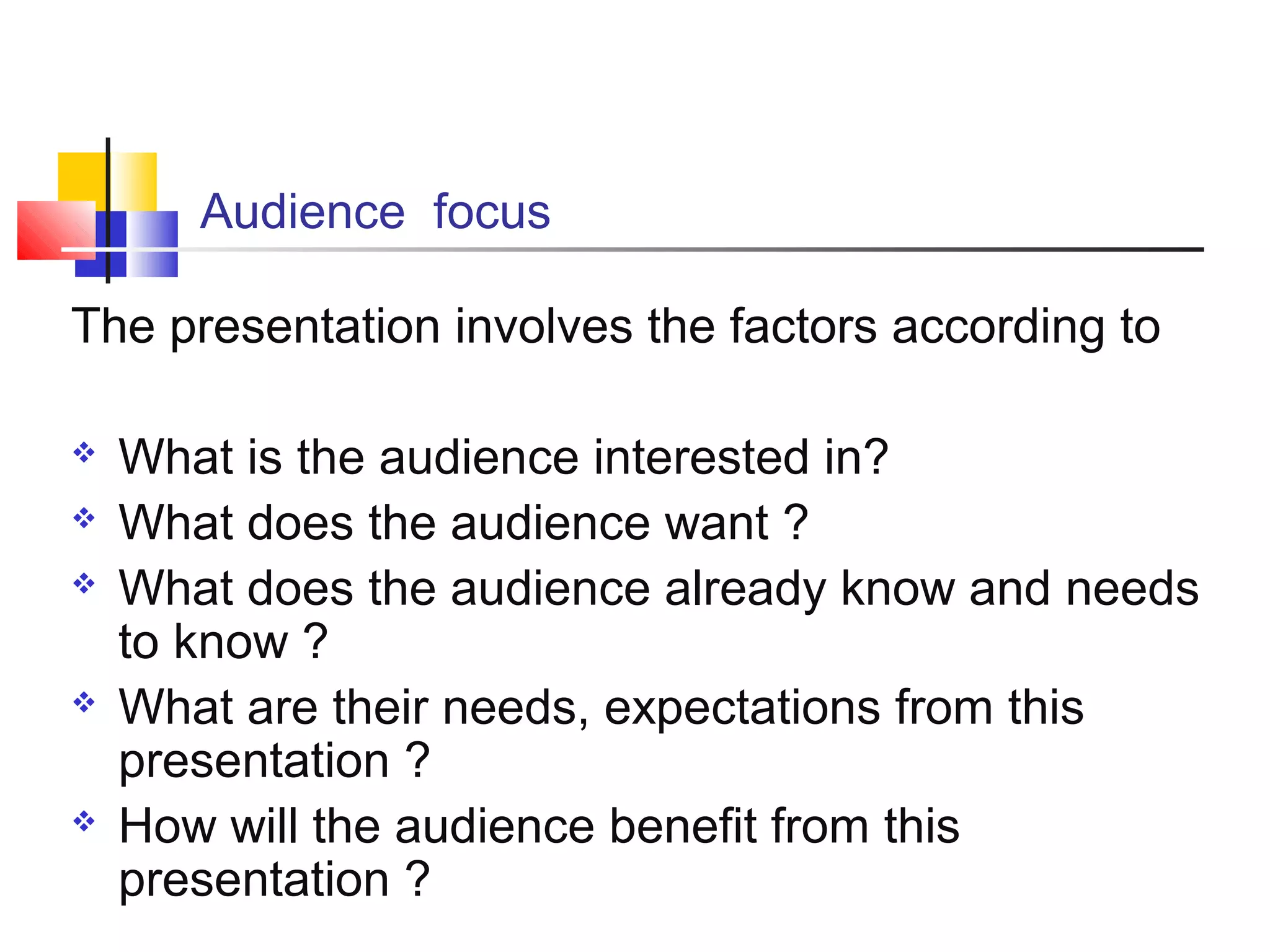 Audience focus

The presentation involves the factors according to

❖ What is the audience interested in?
❖ What does the audience want ?
❖ What does the audience already know and needs to know ?
❖ What are their needs, expectations from this presentation ?
❖ How will the audience benefit from this presentation ?